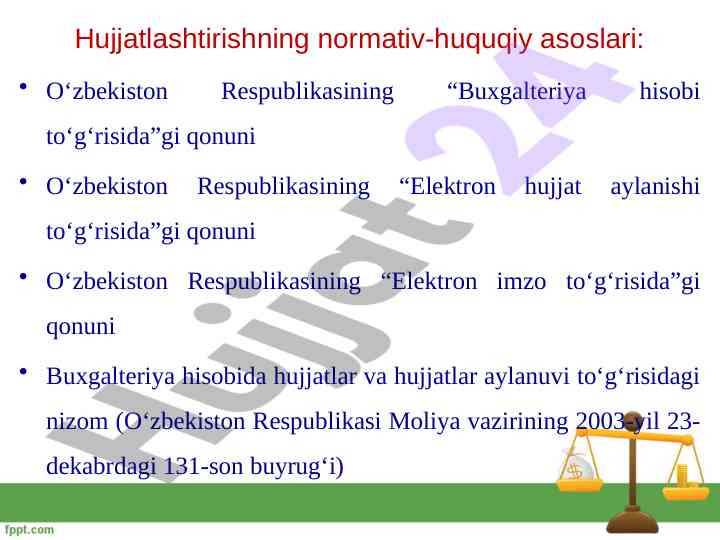 Hujjatlashtirishning normativ-huquqiy asoslari:

• O‘zbekiston Respublikasining “Buxgalteriya hisobi to‘g‘risida”gi qonuni

• O‘zbekiston Respublikasining “Elektron hujjat aylanishi to‘g‘risida”gi qonuni

• O‘zbekiston Respublikasining “Elektron imzo to‘g‘risida”gi qonuni

• Buxgalteriya hisobida hujjatlar va hujjatlar aylanuvi to‘g‘risidagi nizom (O‘zbekiston Respublikasi Moliya vazirining 2003-yil 23-dekabrdagi 131-son buyrug‘i)

Hujjat24

fppt.com